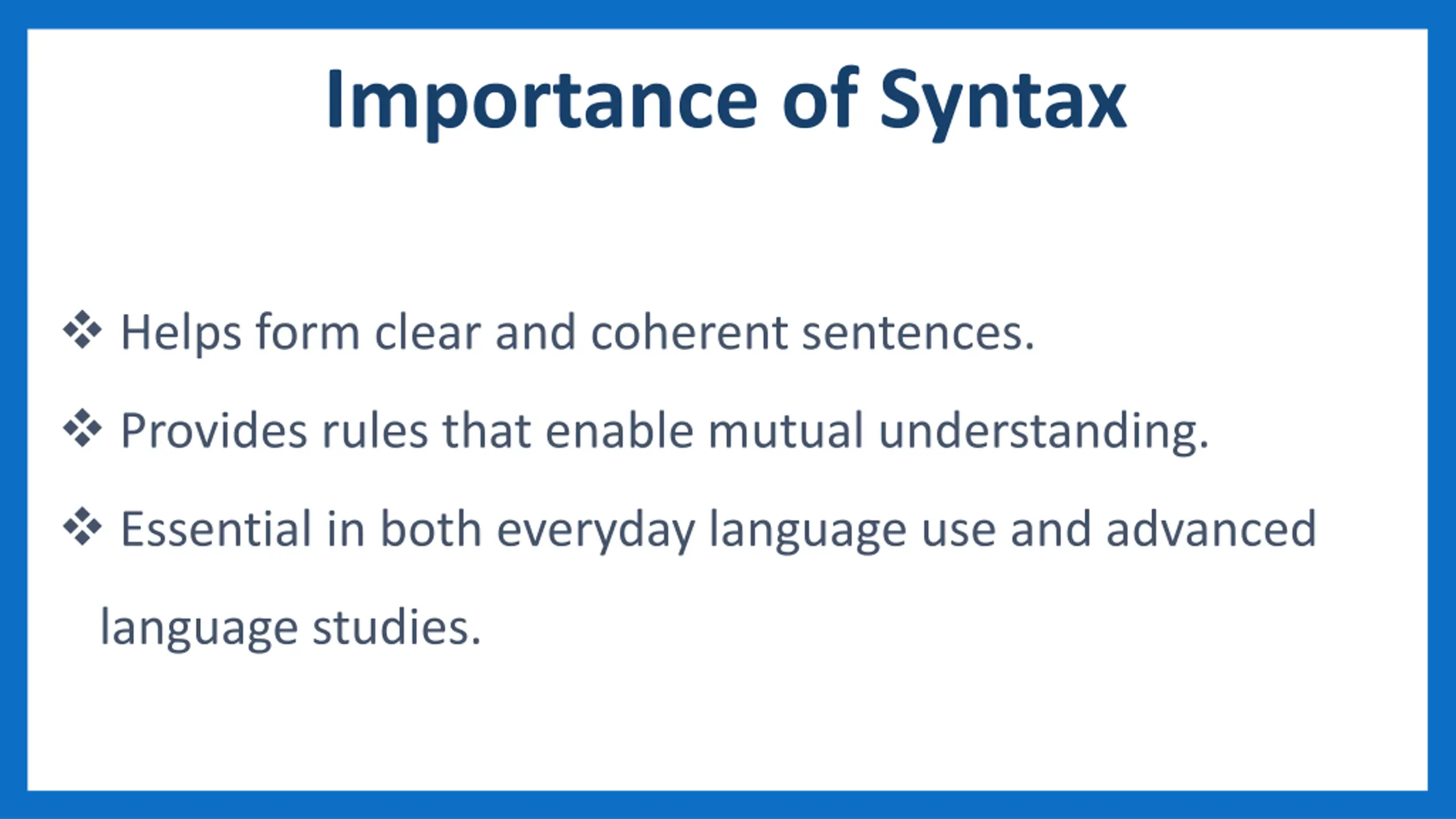 Importance of Syntax

❖ Helps form clear and coherent sentences.

❖ Provides rules that enable mutual understanding.

❖ Essential in both everyday language use and advanced language studies.